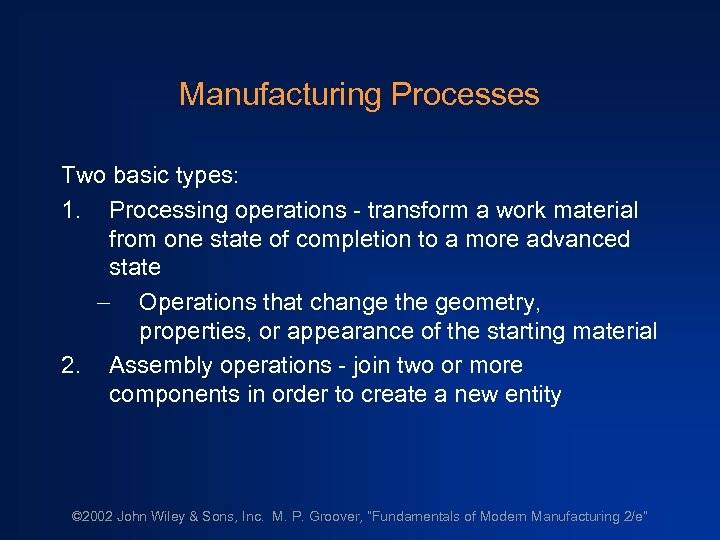 Manufacturing Processes

Two basic types:

1. Processing operations - transform a work material from one state of completion to a more advanced state

– Operations that change the geometry, properties, or appearance of the starting material

2. Assembly operations - join two or more components in order to create a new entity

©2002 John Wiley & Sons, Inc. M. P. Groover, "Fundamentals of Modern Manufacturing 2/e"